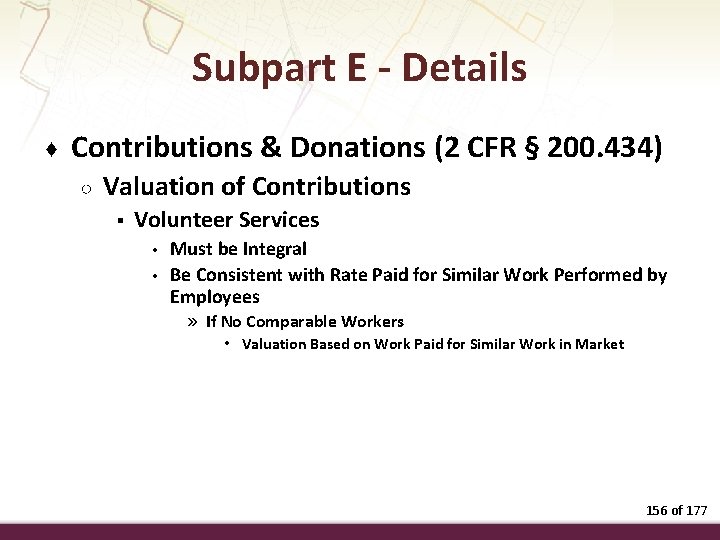 Subpart E - Details

♦ Contributions & Donations (2 CFR § 200.434)

○ Valuation of Contributions

▪ Volunteer Services

• Must be Integral

• Be Consistent with Rate Paid for Similar Work Performed by Employees

» If No Comparable Workers

• Valuation Based on Work Paid for Similar Work in Market

156 of 177